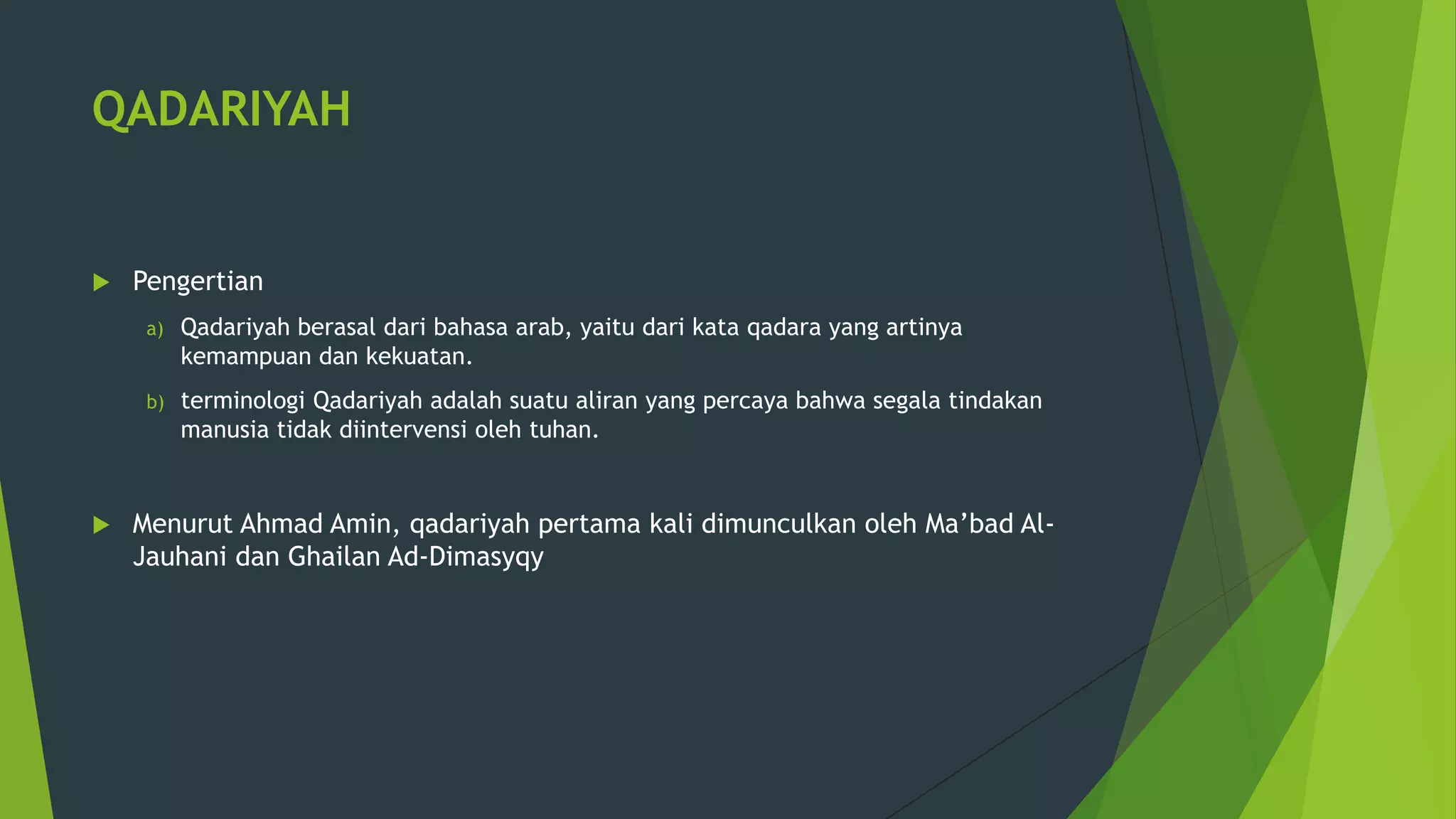 QADARIYAH

Pengertian

a) Qadariyah berasal dari bahasa arab, yaitu dari kata qadara yang artinya kemampuan dan kekuatan.

b) terminologi Qadariyah adalah suatu aliran yang percaya bahwa segala tindakan manusia tidak diintervensi oleh tuhan.

Menurut Ahmad Amin, qadariyah pertama kali dimunculkan oleh Ma'bad Al-Jauhani dan Ghailan Ad-Dimasyqy